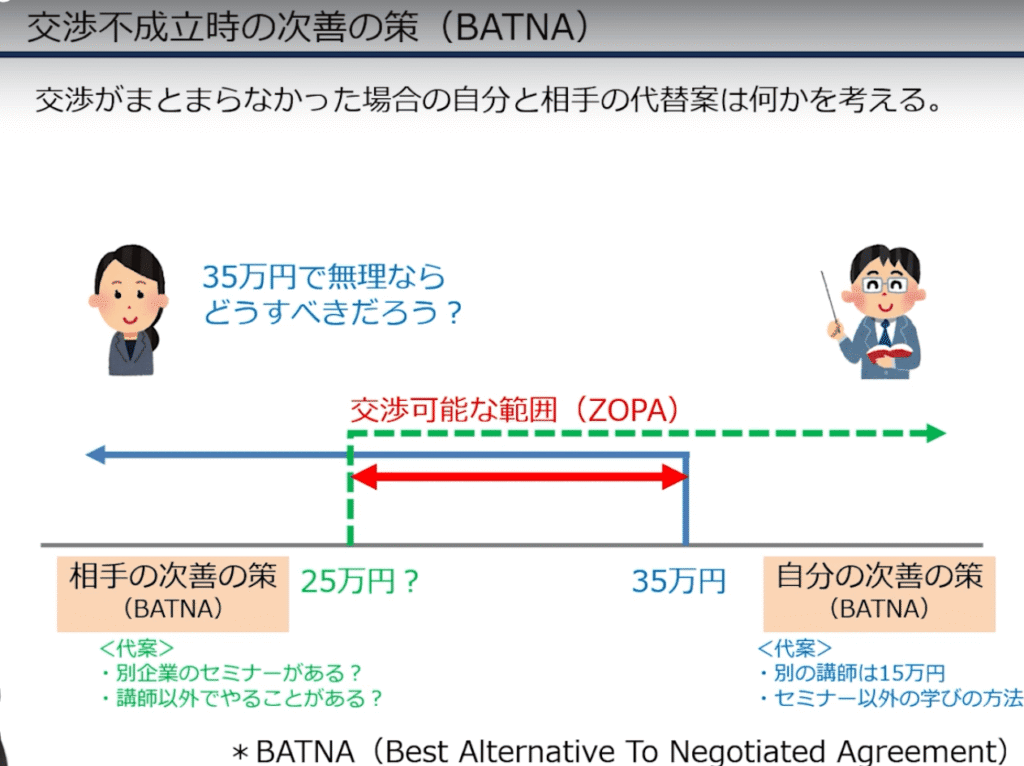 交渉不成立時の次善の策（BATNA）

交渉がまとまらなかった場合の自分と相手の代替案は何かを考える。

35万円で無理なら
どうすべきだろう？

交渉可能な範囲（ZOPA）

相手の次善の策
（BATNA）

25万円？

35万円

自分の次善の策
（BATNA）

＜代案＞
・別企業のセミナーがある？
・講師以外でやることがある？

＜代案＞
・別の講師は15万円
・セミナー以外の学びの方法

＊BATNA（Best Alternative To Negotiated Agreement）